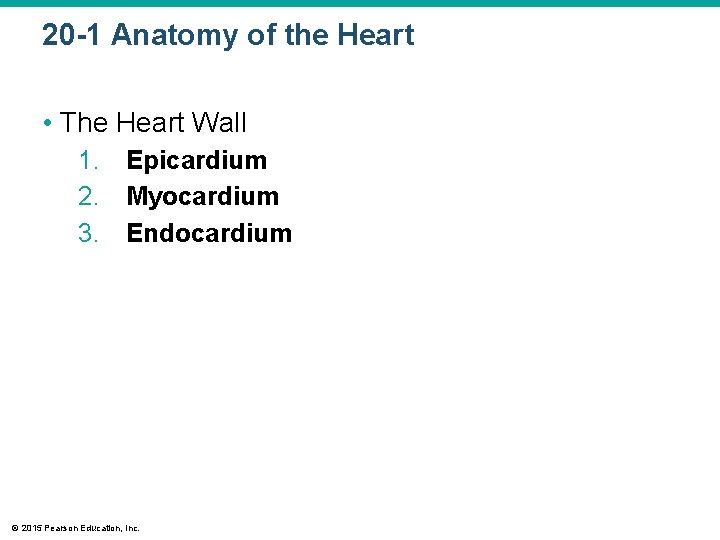 20-1 Anatomy of the Heart

• The Heart Wall

1. Epicardium
2. Myocardium
3. Endocardium

© 2015 Pearson Education, Inc.